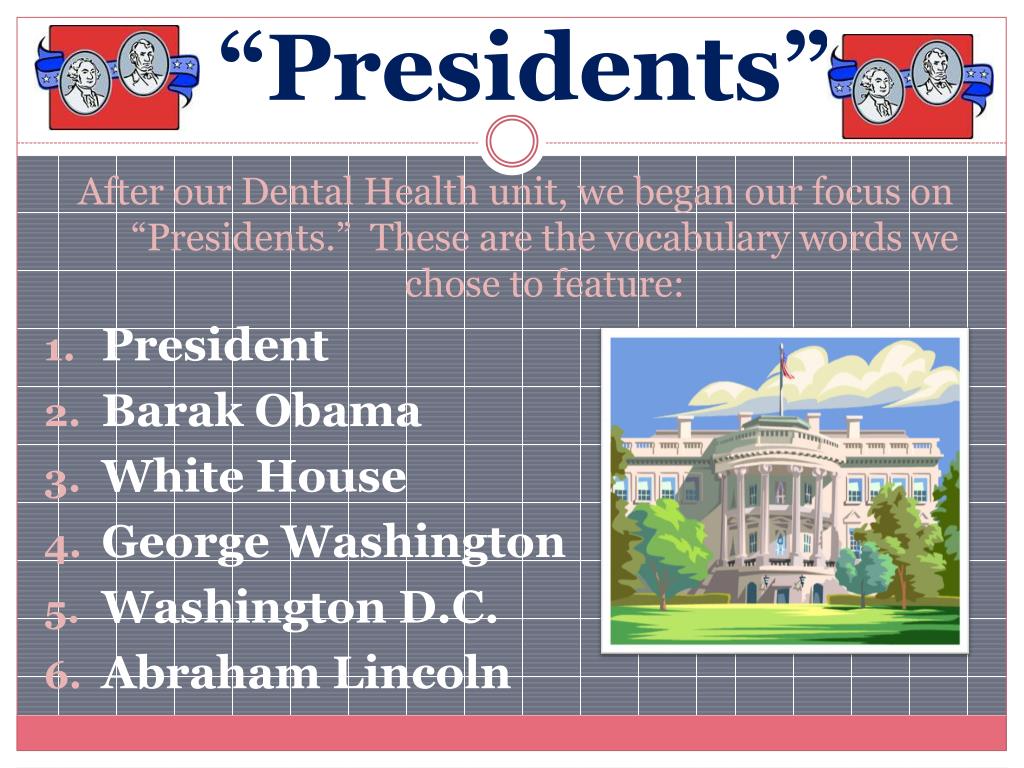 “Presidents”

After our Dental Health unit, we began our focus on “Presidents.” These are the vocabulary words we chose to feature:

1. President
2. Barak Obama
3. White House
4. George Washington
5. Washington D.C.
6. Abraham Lincoln